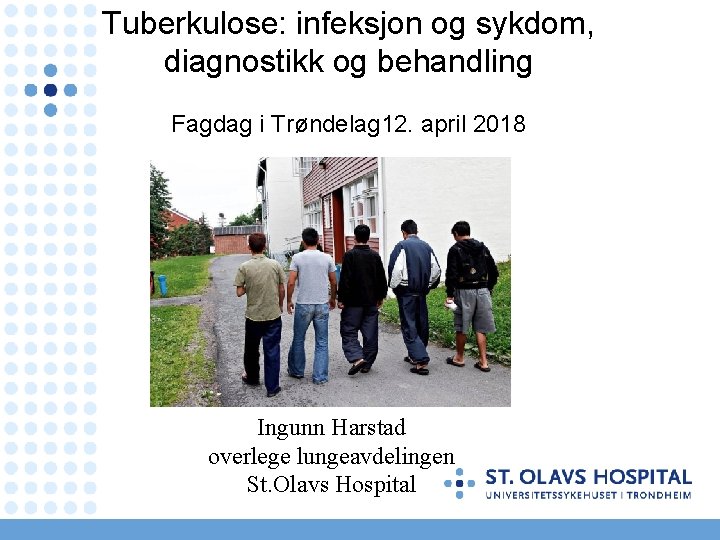 Tuberkulose: infeksjon og sykdom, diagnostikk og behandling

Fagdag i Trøndelag12. april 2018

Ingunn Harstad
overlege lungeavdelingen
St.Olavs Hospital

ST. OLAVS HOSPITAL
UNIVERSITETSSYKEHUSET I TRONDHEIM